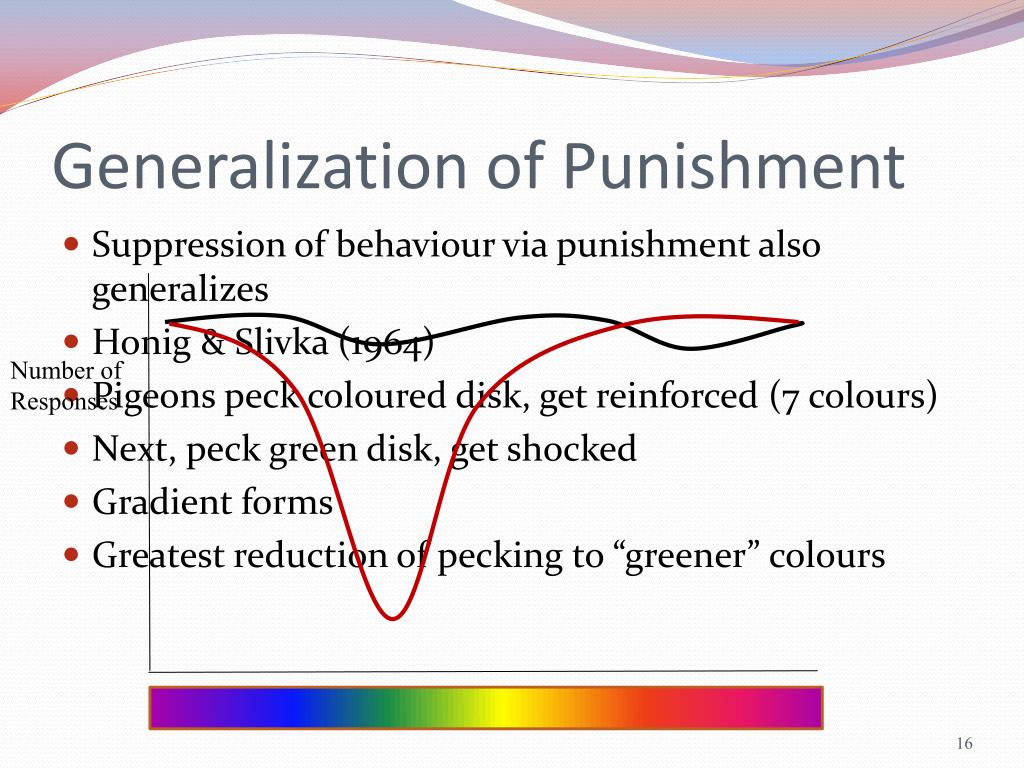 Generalization of Punishment

- Suppression of behaviour via punishment also generalizes
- Honig & Slivka (1964)
- Pigeons peck coloured disk, get reinforced (7 colours)
- Next, peck green disk, get shocked
- Gradient forms
- Greatest reduction of pecking to “greener” colours

Number of Responses

16